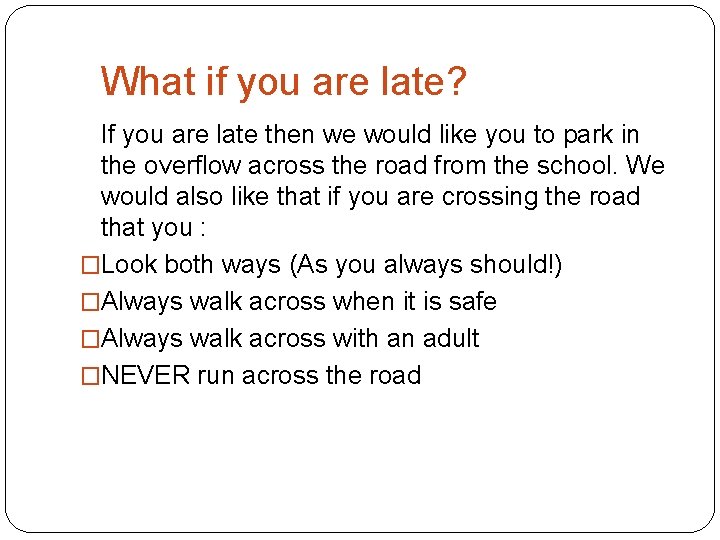 What if you are late?

If you are late then we would like you to park in the overflow across the road from the school. We would also like that if you are crossing the road that you :

□Look both ways (As you always should!)
□Always walk across when it is safe
□Always walk across with an adult
□NEVER run across the road